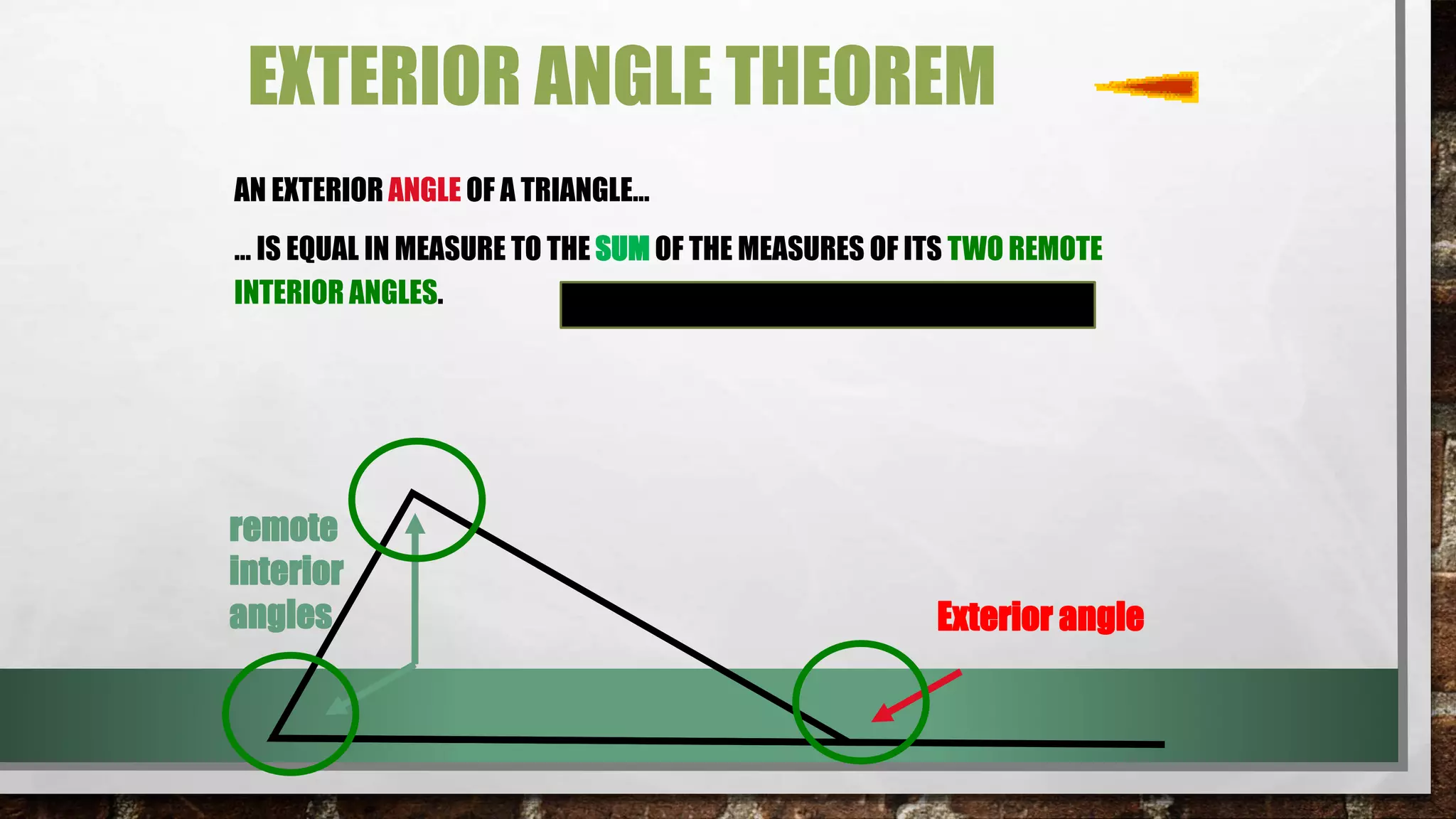 EXTERIOR ANGLE THEOREM

AN EXTERIOR ANGLE OF A TRIANGLE…

… IS EQUAL IN MEASURE TO THE SUM OF THE MEASURES OF ITS TWO REMOTE INTERIOR ANGLES.

remote interior angles

Exterior angle